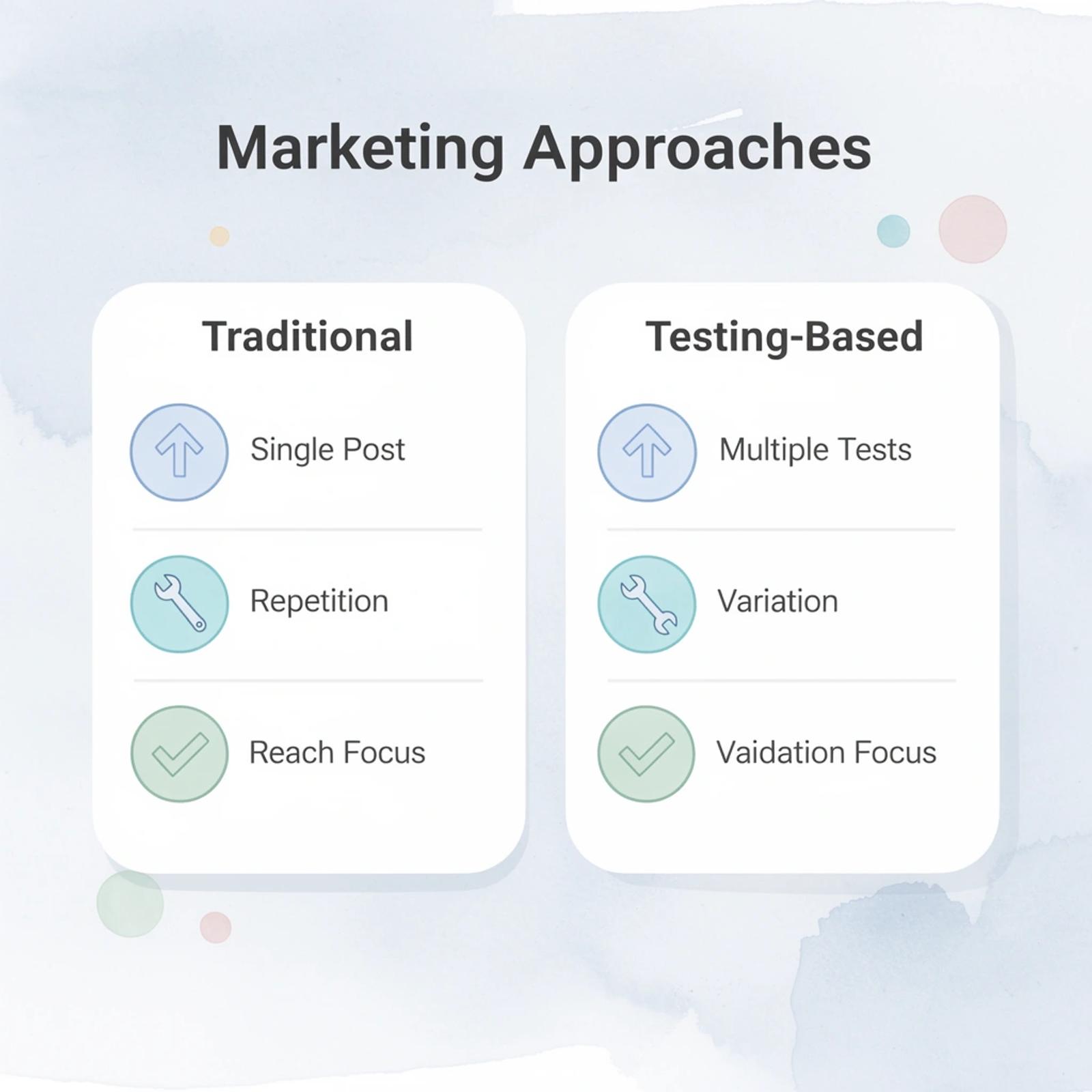 Marketing Approaches

Traditional

Single Post

Repetition

Reach Focus

Testing-Based

Multiple Tests

Variation

Vaidation Focus